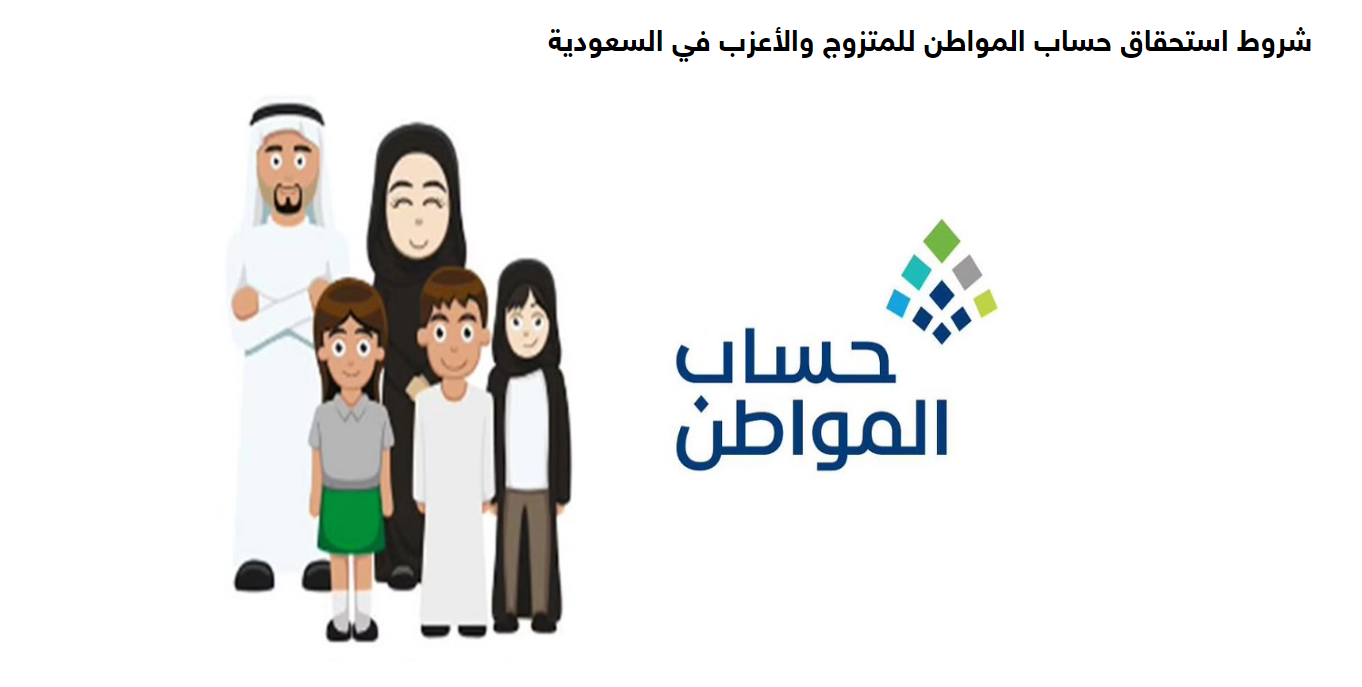 شروط استحقاق حساب المواطن للمتزوج والأعزب في السعودية

حساب
المواطن